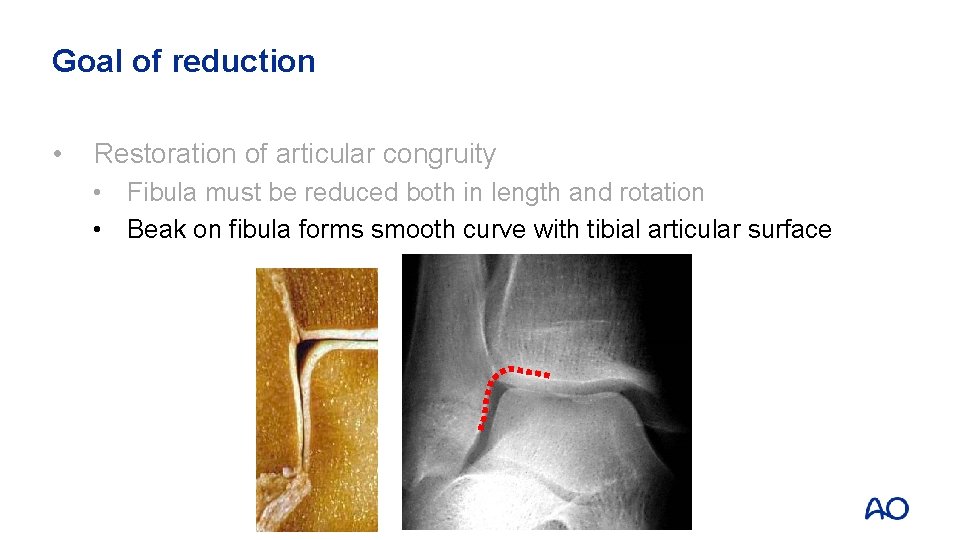 Goal of reduction

• Restoration of articular congruity
  • Fibula must be reduced both in length and rotation
  • Beak on fibula forms smooth curve with tibial articular surface

AO